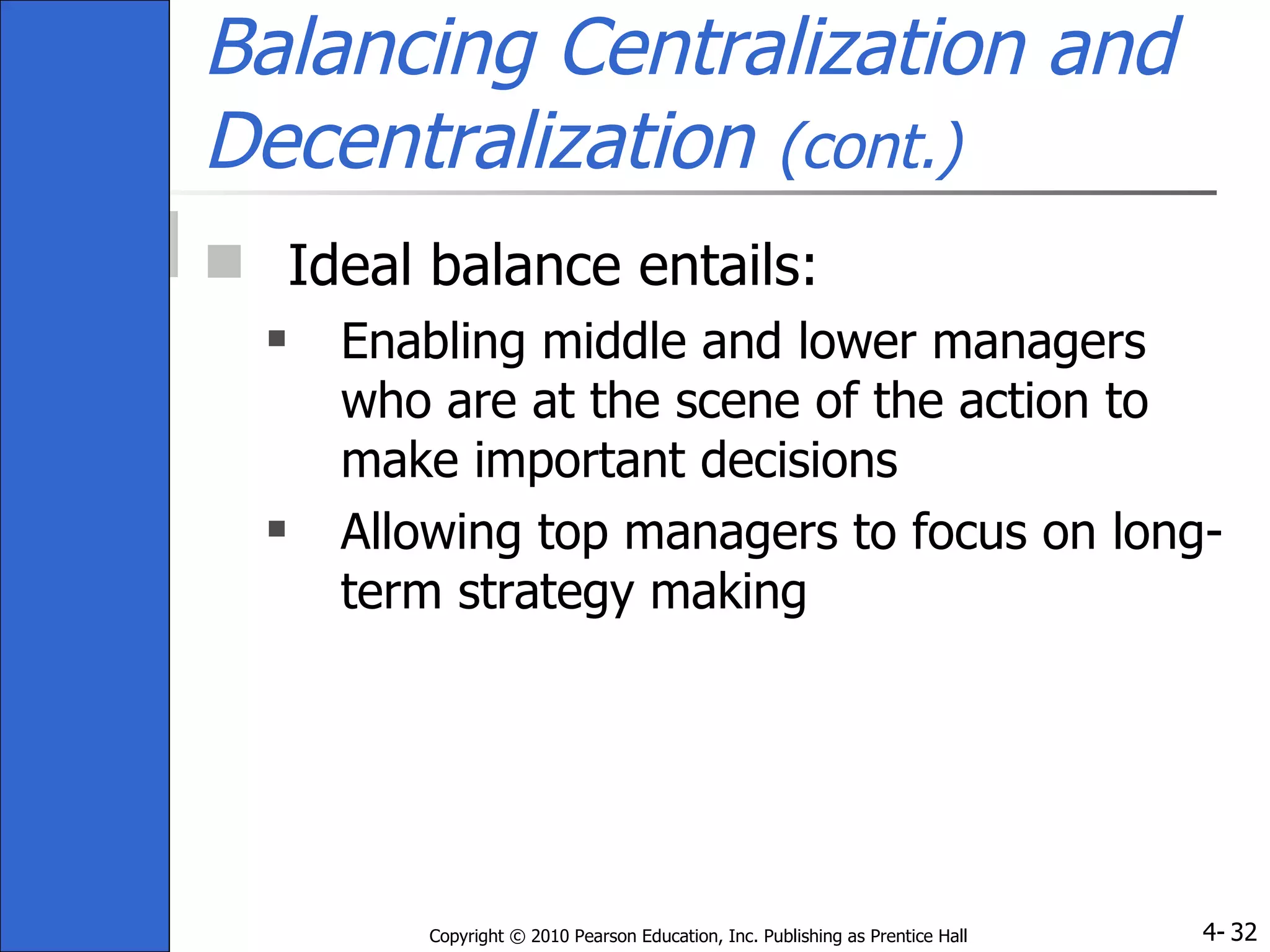 Balancing Centralization and Decentralization (cont.)

Ideal balance entails:

Enabling middle and lower managers who are at the scene of the action to make important decisions

Allowing top managers to focus on long-term strategy making

Copyright © 2010 Pearson Education, Inc. Publishing as Prentice Hall

4- 32